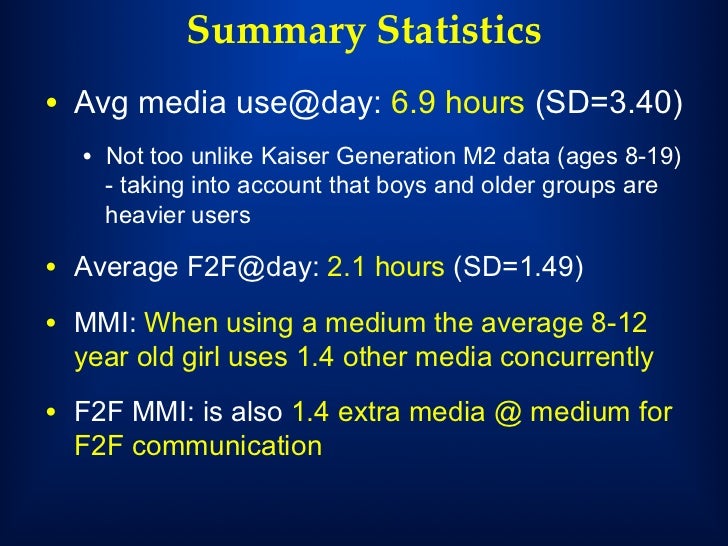 Summary Statistics

• Avg media use@day: 6.9 hours (SD=3.40)

• Not too unlike Kaiser Generation M2 data (ages 8-19) - taking into account that boys and older groups are heavier users

• Average F2F@day: 2.1 hours (SD=1.49)

• MMI: When using a medium the average 8-12 year old girl uses 1.4 other media concurrently

• F2F MMI: is also 1.4 extra media @ medium for F2F communication